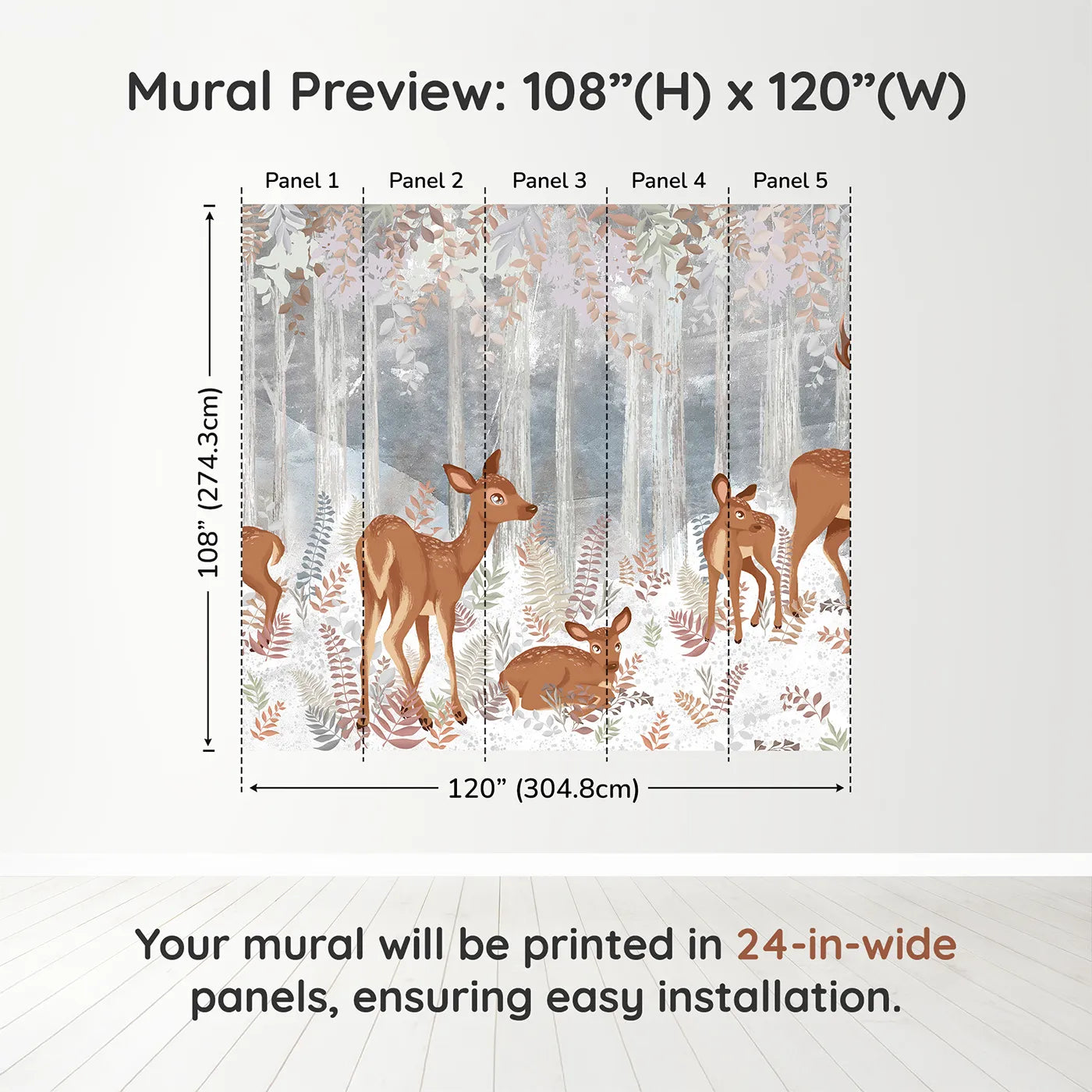 Mural Preview: 108”(H) x 120”(W)

Panel 1 Panel 2 Panel 3 Panel 4 Panel 5

108” (274.3cm)

120” (304.8cm)

Your mural will be printed in 24-in-wide panels, ensuring easy installation.